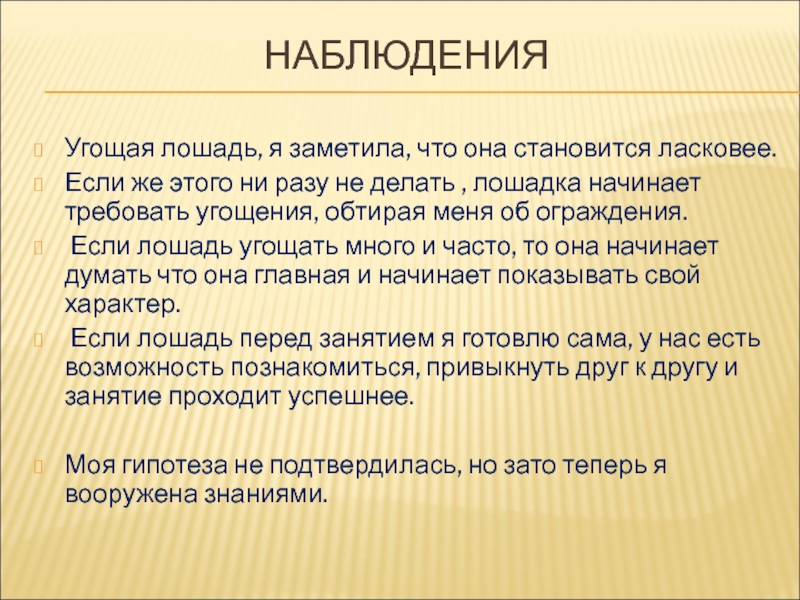 НАБЛЮДЕНИЯ

Угощая лошадь, я заметила, что она становится ласковее.

Если же этого ни разу не делать , лошадка начинает требовать угощения, обтирая меня об ограждения.

Если лошадь угощать много и часто, то она начинает думать что она главная и начинает показывать свой характер.

Если лошадь перед занятием я готовлю сама, у нас есть возможность познакомиться, привыкнуть друг к другу и занятие проходит успешнее.

Моя гипотеза не подтвердилась, но зато теперь я вооружена знаниями.